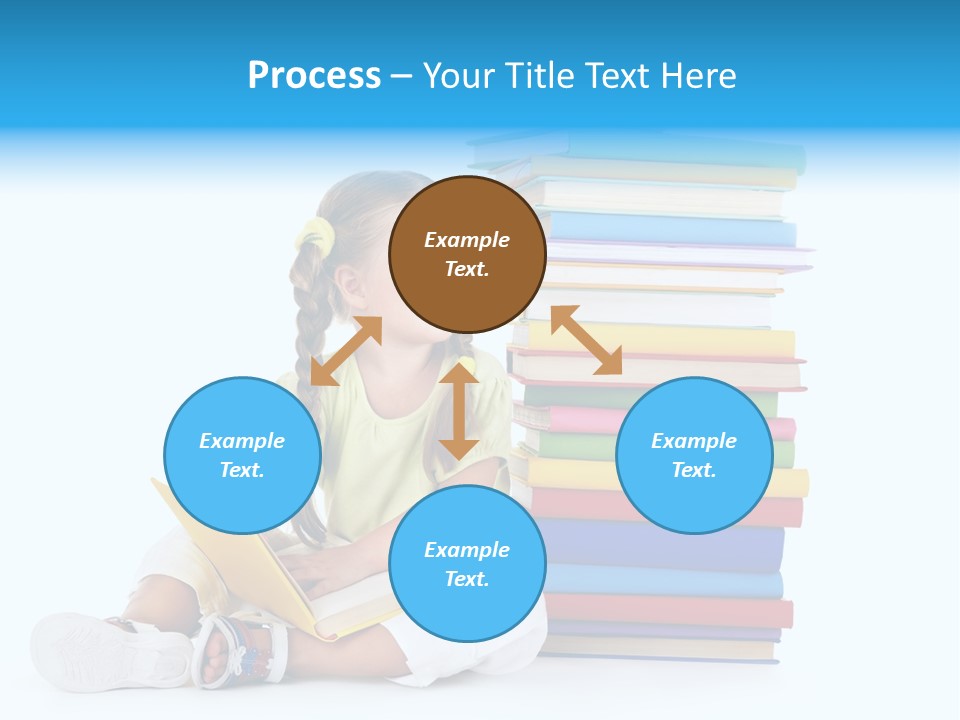 Process – Your Title Text Here

Example Text.

Example Text.

Example Text.

Example Text.